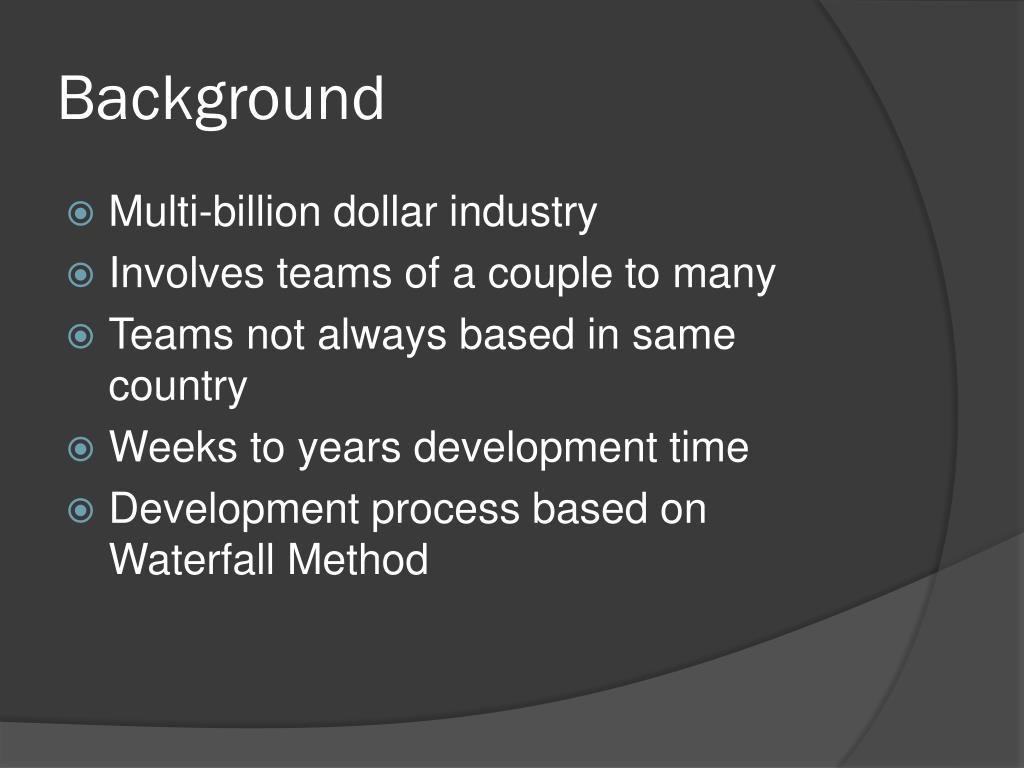 Background

Multi-billion dollar industry
Involves teams of a couple to many
Teams not always based in same country
Weeks to years development time
Development process based on Waterfall Method